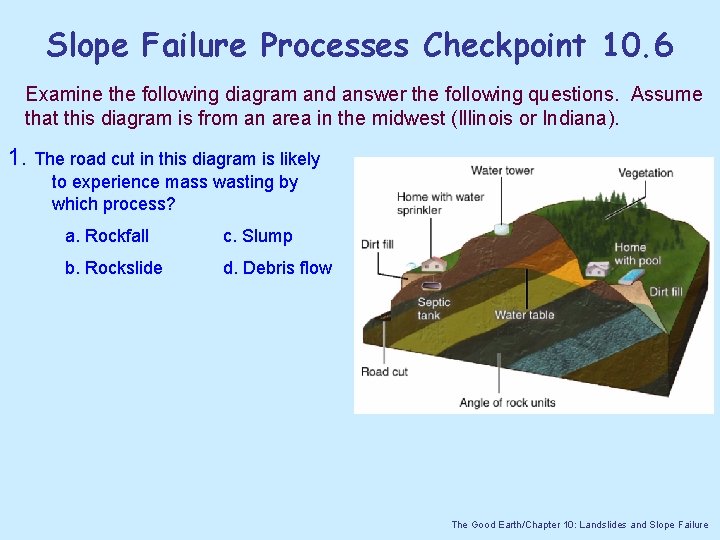 Slope Failure Processes Checkpoint 10.6

Examine the following diagram and answer the following questions. Assume that this diagram is from an area in the midwest (Illinois or Indiana).

1. The road cut in this diagram is likely to experience mass wasting by which process?

a. Rockfall

b. Rockslide

c. Slump

d. Debris flow

Water tower

Vegetation

Home with water sprinkler

Dirt fill

Home with pool

Dirt fill

Septic tank

Water table

Road cut

Angle of rock units

The Good Earth/Chapter 10: Landslides and Slope Failure